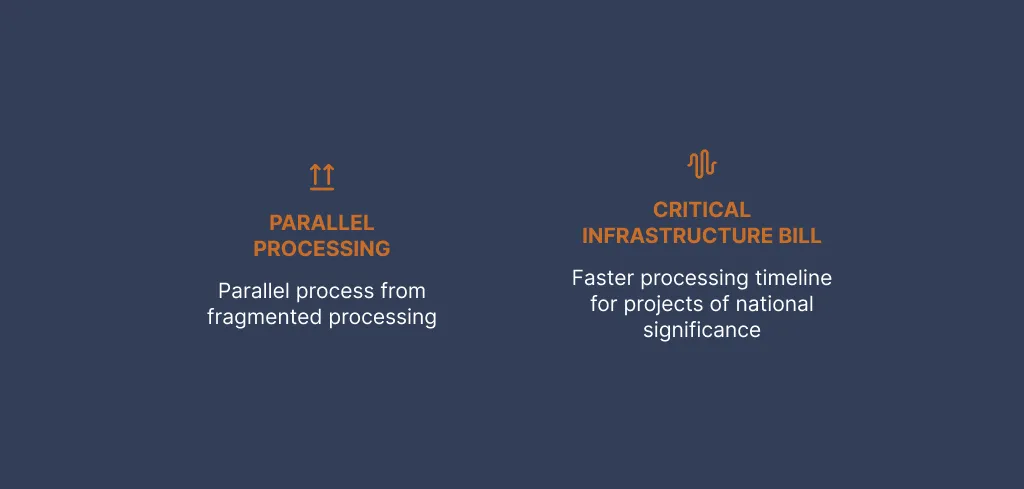 PARALLEL PROCESSING

Parallel process from fragmented processing

CRITICAL INFRASTRUCTURE BILL

Faster processing timeline for projects of national significance